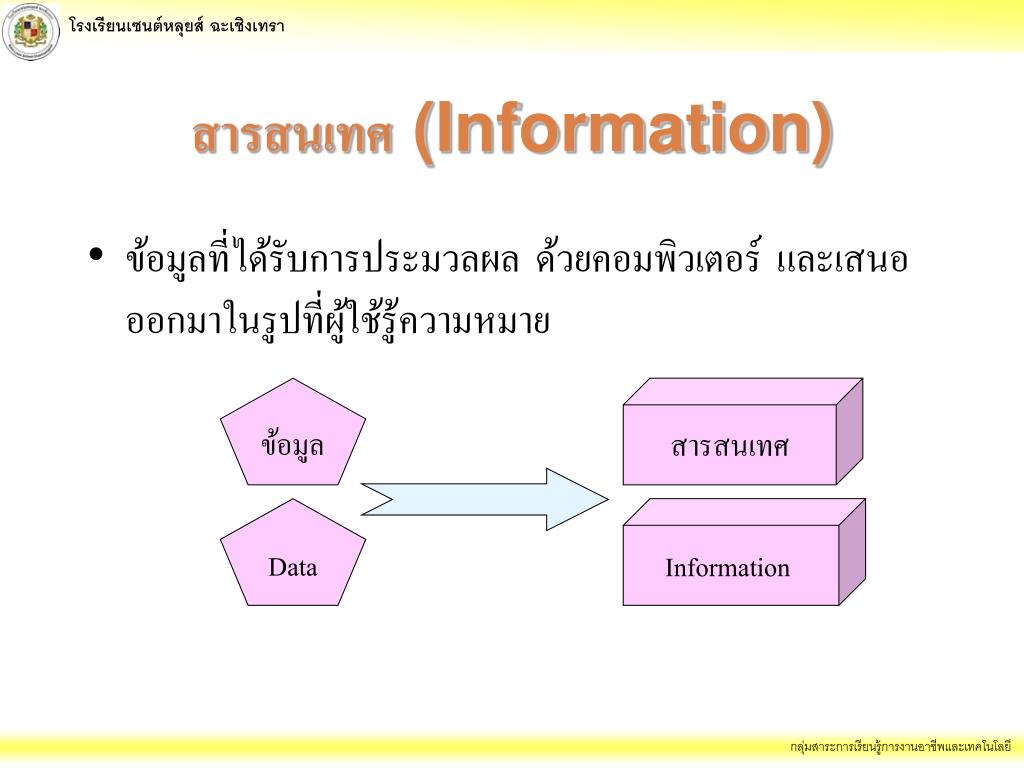 โรงเรียนเซนต์หลุยส์ ฉะเชิงเทรา

สารสนเทศ (Information)

• ข้อมูลที่ได้รับการประมวลผล ด้วยคอมพิวเตอร์ และเสนอออกมาในรูปที่ผู้ใช้รู้ความหมาย

ข้อมูล

Data

สารสนเทศ

Information

กลุ่มสาระการเรียนรู้การงานอาชีพและเทคโนโลยี